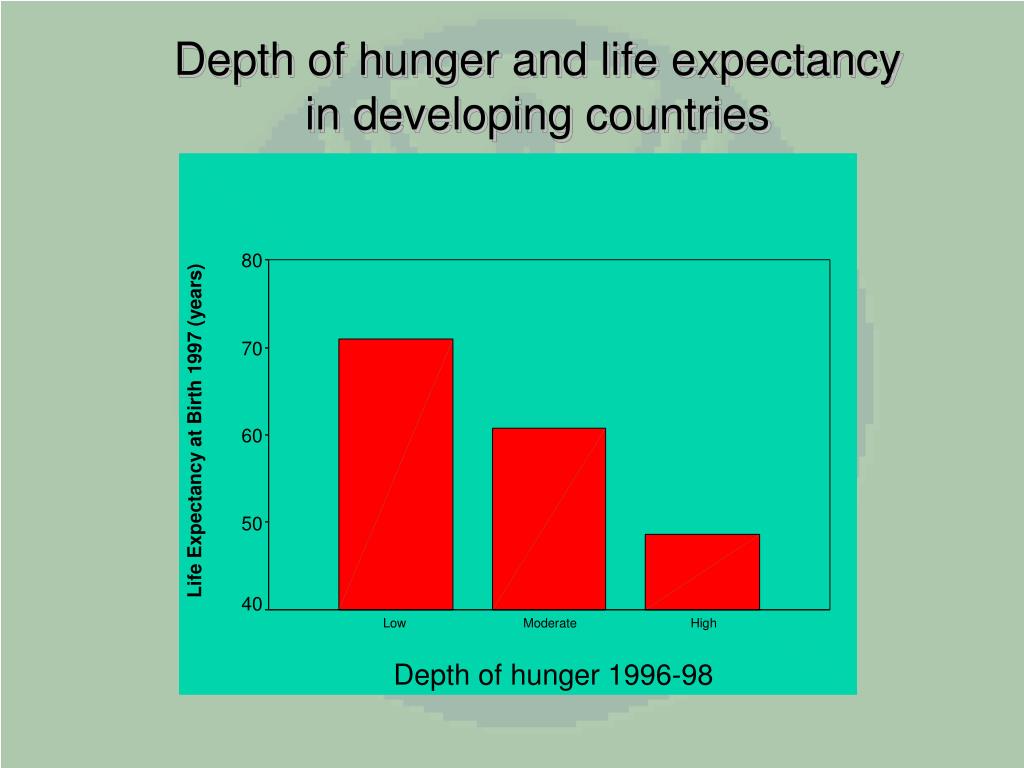 Depth of hunger and life expectancy in developing countries

Life Expectancy at Birth 1997 (years)

80
70
60
50
40

Low
Moderate
High

Depth of hunger 1996-98